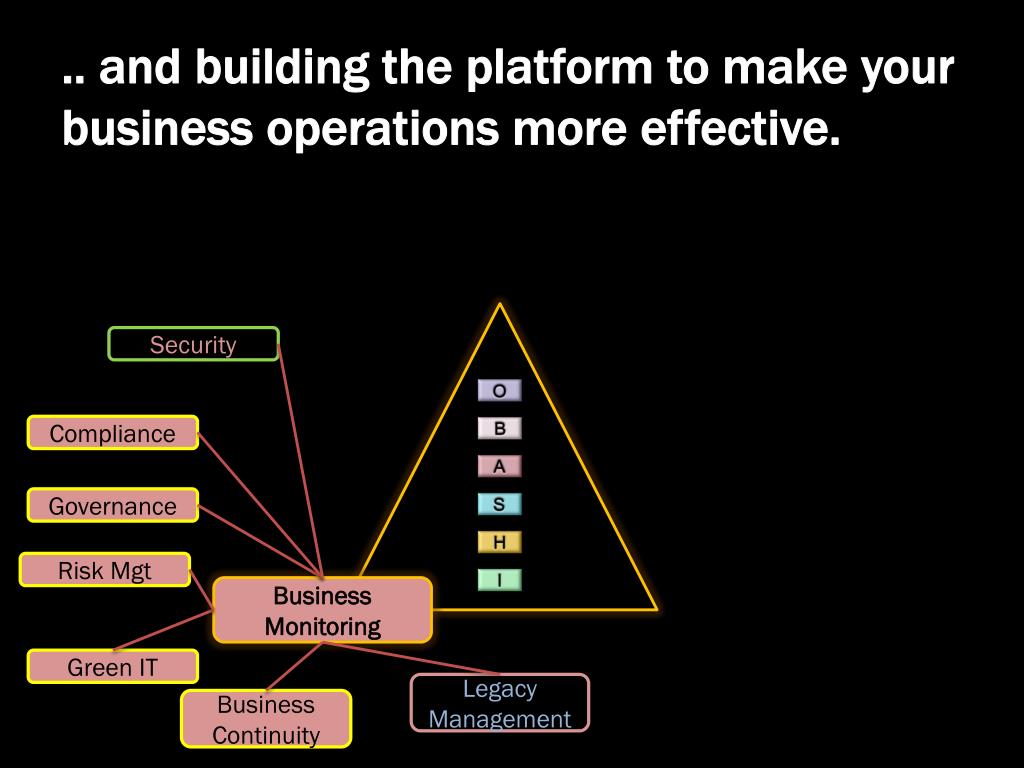 .. and building the platform to make your business operations more effective.

Security

Compliance

Governance

Risk Mgt

Business Monitoring

Green IT

Business Continuity

Legacy Management

O
B
A
S
H
I